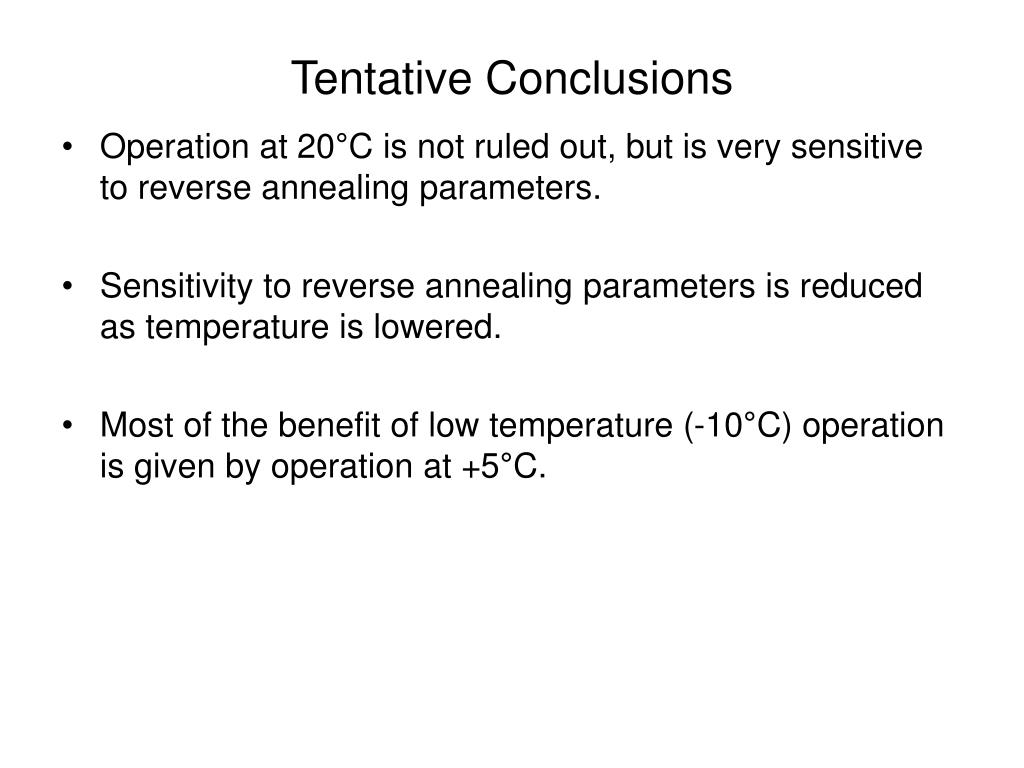 Tentative Conclusions

• Operation at 20°C is not ruled out, but is very sensitive to reverse annealing parameters.

• Sensitivity to reverse annealing parameters is reduced as temperature is lowered.

• Most of the benefit of low temperature (-10°C) operation is given by operation at +5°C.